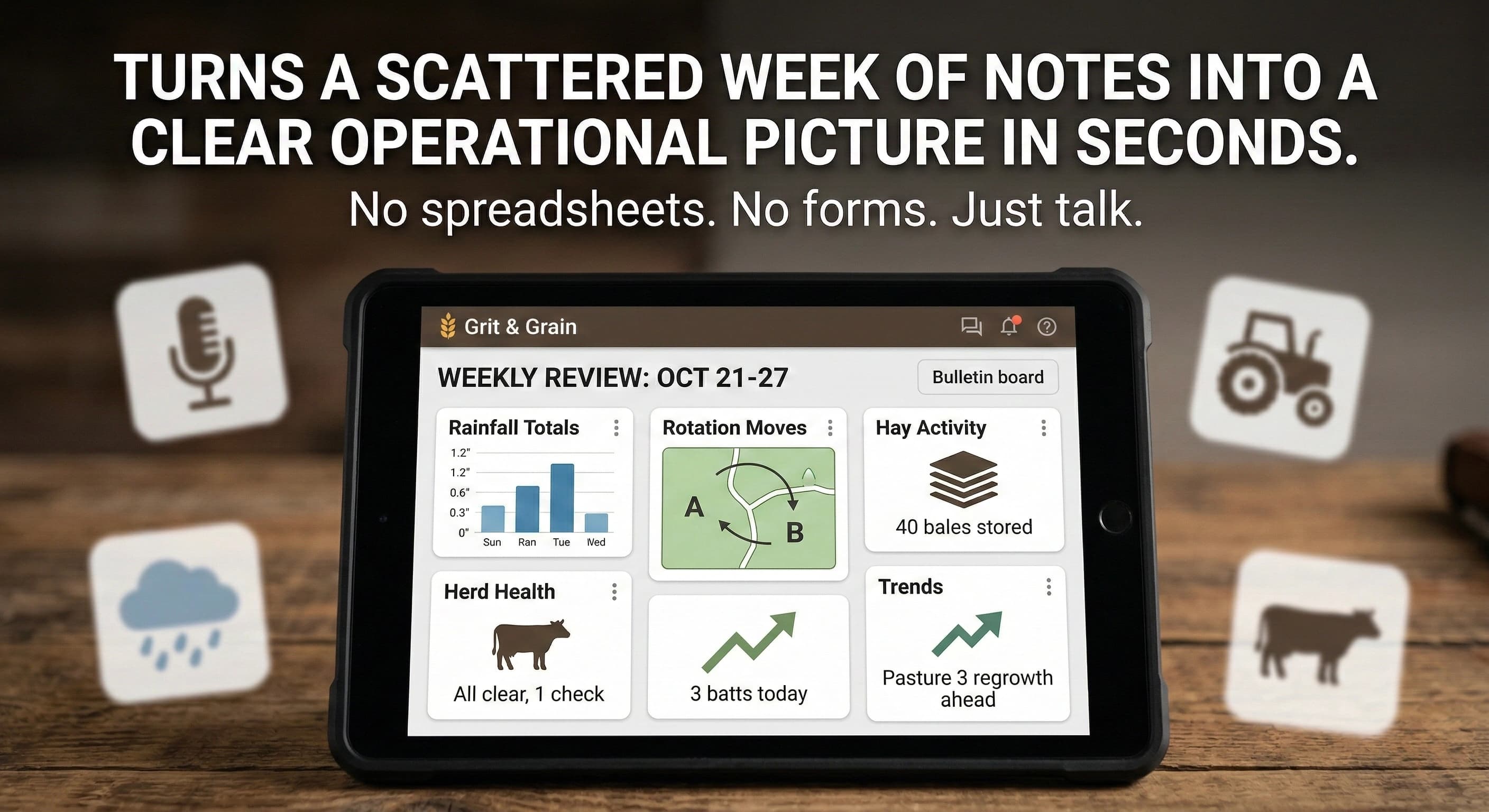 TURNS A SCATTERED WEEK OF NOTES INTO A CLEAR OPERATIONAL PICTURE IN SECONDS.

No spreadsheets. No forms. Just talk.

Grit & Grain

WEEKLY REVIEW: OCT 21-27

Bulletin board

Rainfall Totals

1.2"
1.2"
0.6"
0.3"
0"

Sun Ran Tue Wed

Rotation Moves

A
B

Hay Activity

40 bales stored

Herd Health

All clear, 1 check

3 batts today

Trends

Pasture 3 regrowth ahead